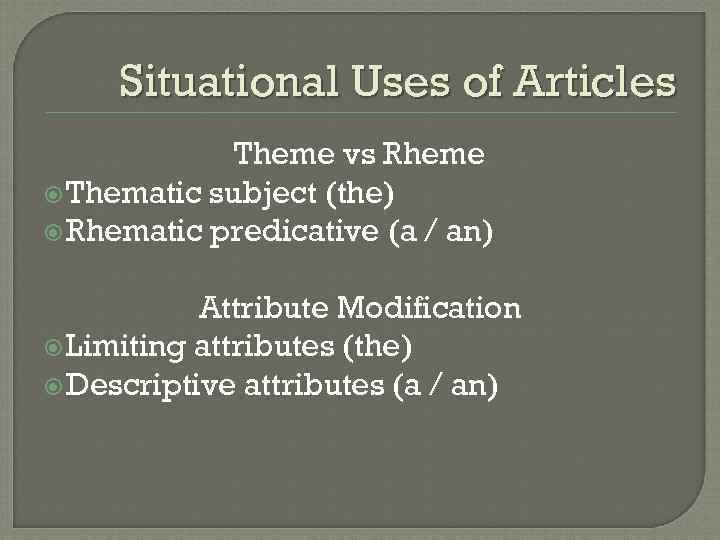 Situational Uses of Articles

Theme vs Rheme

Thematic subject (the)

Rhematic predicative (a / an)

Attribute Modification

Limiting attributes (the)

Descriptive attributes (a / an)